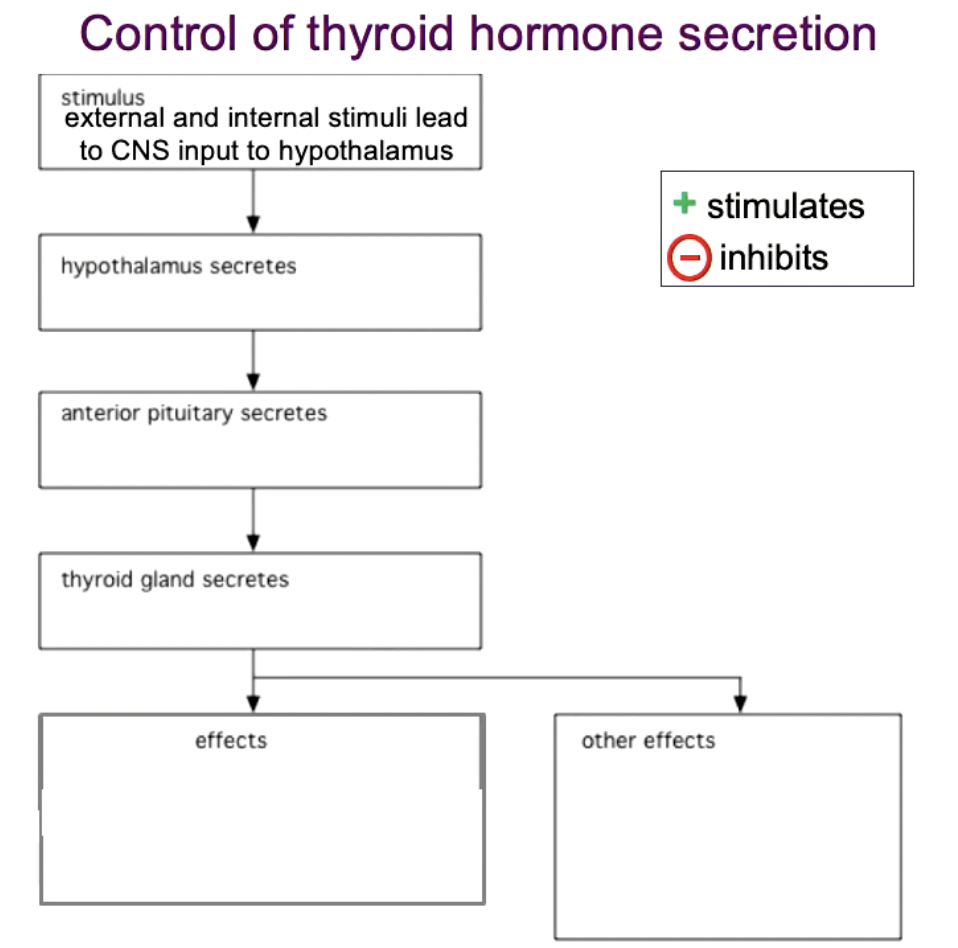 Control of thyroid hormone secretion

stimulus
external and internal stimuli lead to CNS input to hypothalamus

+ stimulates
− inhibits

hypothalamus secretes

anterior pituitary secretes

thyroid gland secretes

effects

other effects